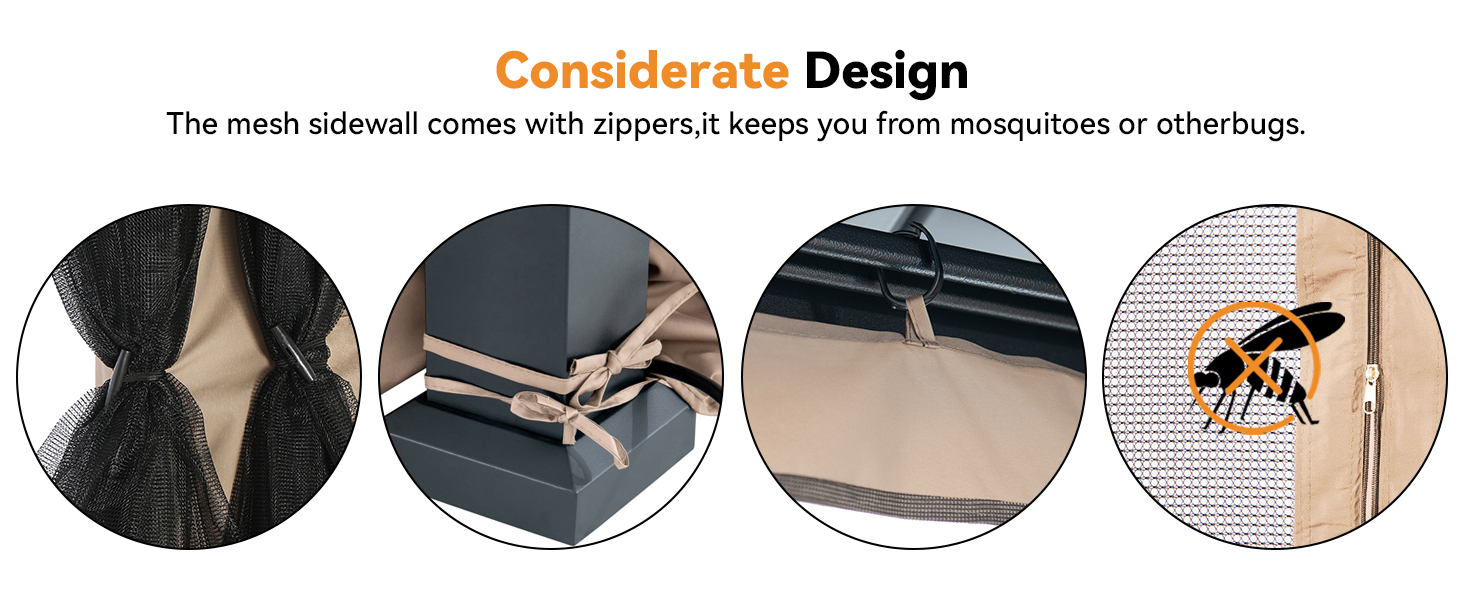 Considerate Design

The mesh sidewall comes with zippers,it keeps you from mosquitoes or otherbugs.